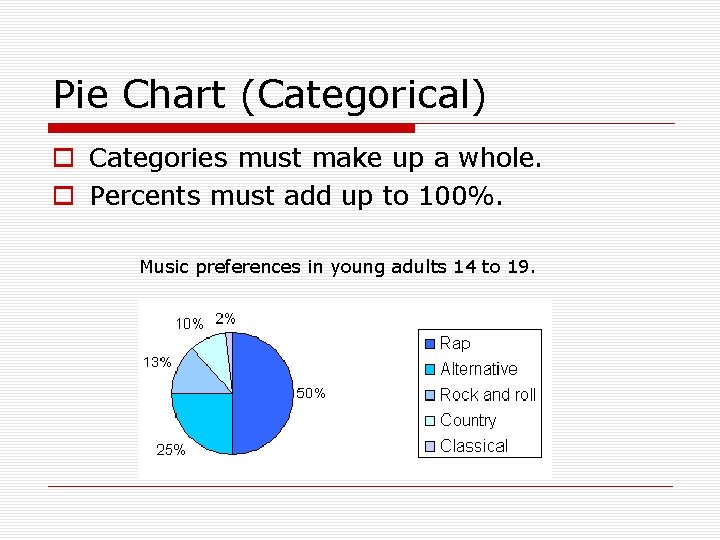 Pie Chart (Categorical)

Categories must make up a whole.

Percents must add up to 100%.

Music preferences in young adults 14 to 19.

10%
2%
13%
50%
25%

Rap
Alternative
Rock and roll
Country
Classical